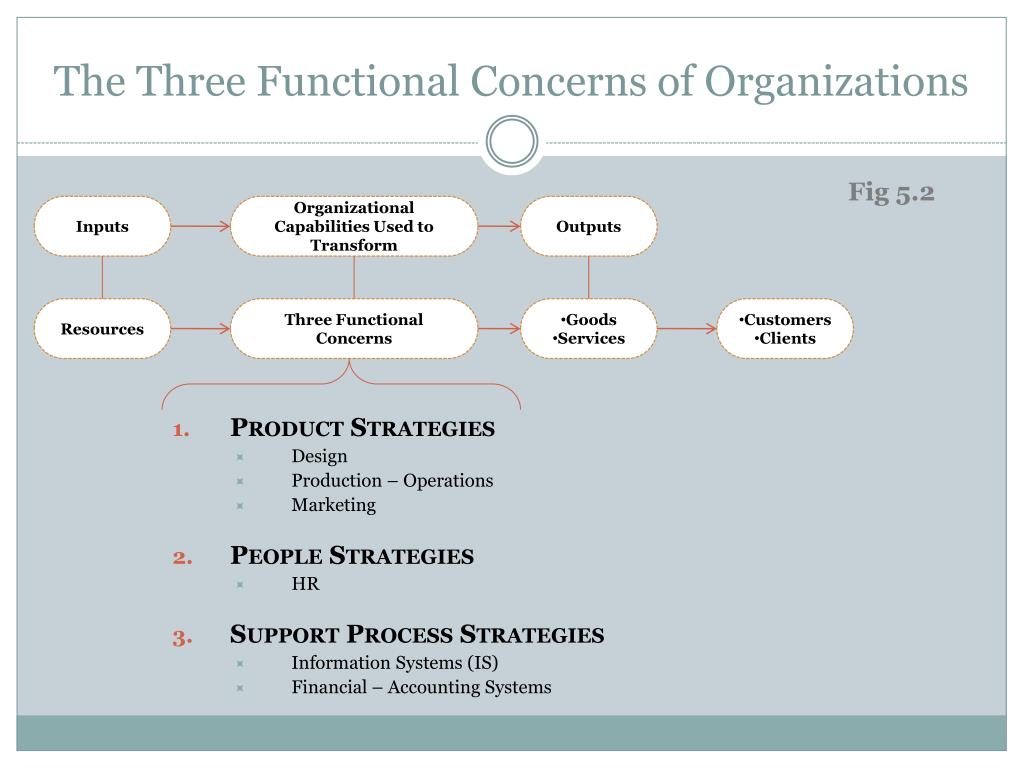 The Three Functional Concerns of Organizations

Fig 5.2

Inputs

Organizational Capabilities Used to Transform

Outputs

Resources

Three Functional Concerns

•Goods
•Services

•Customers
•Clients

1. PRODUCT STRATEGIES
Design
Production – Operations
Marketing

2. PEOPLE STRATEGIES
HR

3. SUPPORT PROCESS STRATEGIES
Information Systems (IS)
Financial – Accounting Systems